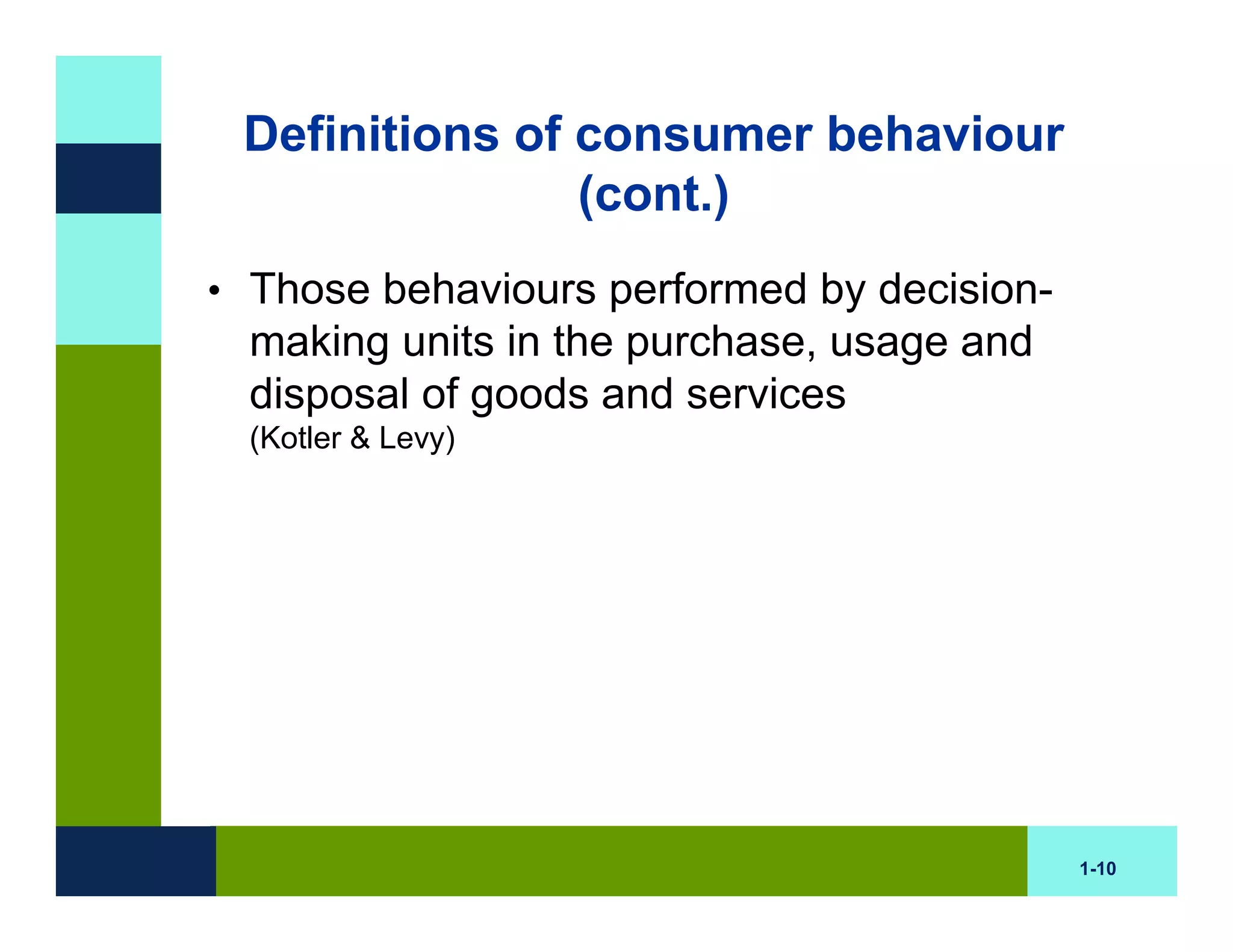 Definitions of consumer behaviour (cont.)

• Those behaviours performed by decision-making units in the purchase, usage and disposal of goods and services
(Kotler & Levy)

1-10